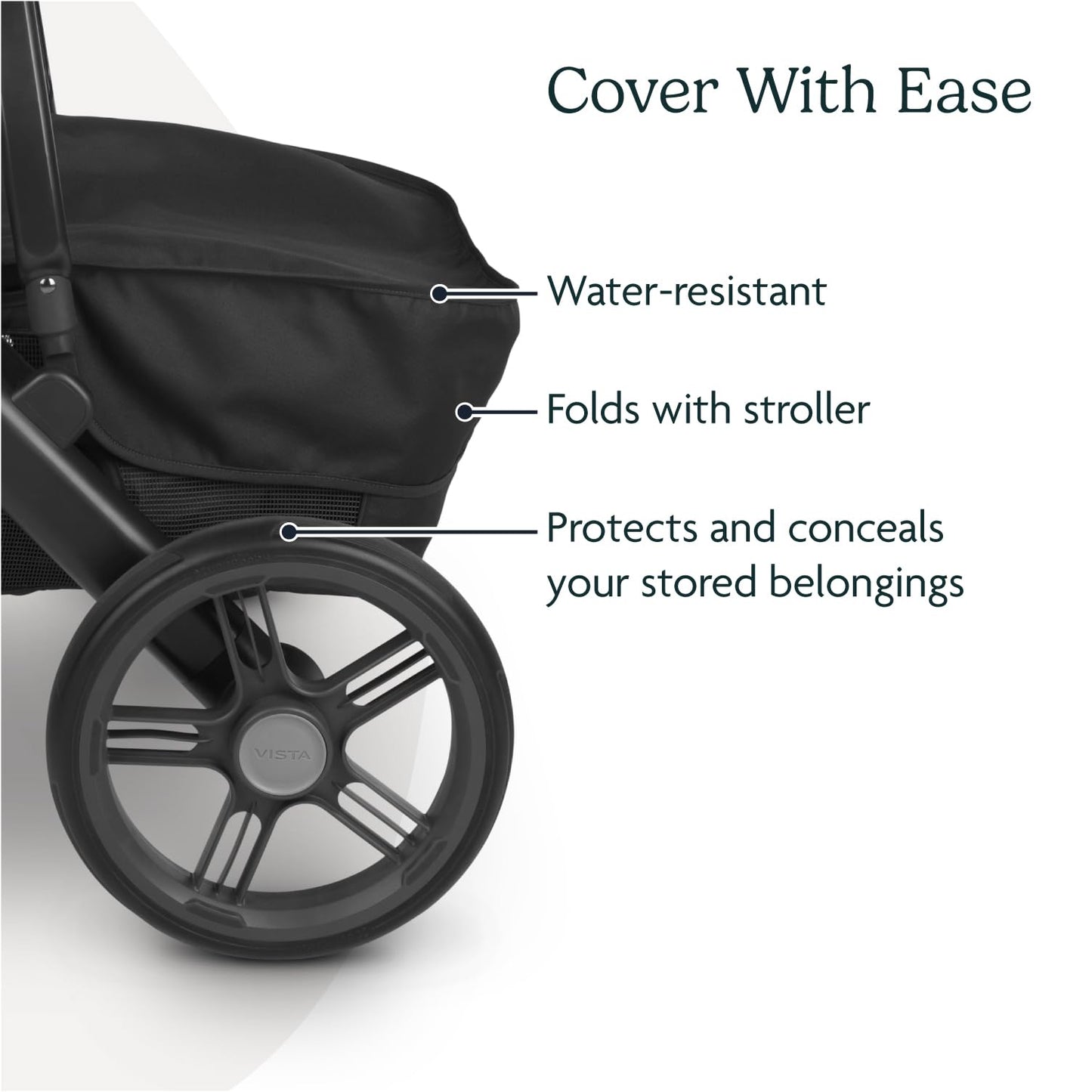 Cover With Ease

Water-resistant

Folds with stroller

Protects and conceals your stored belongings

VISTA